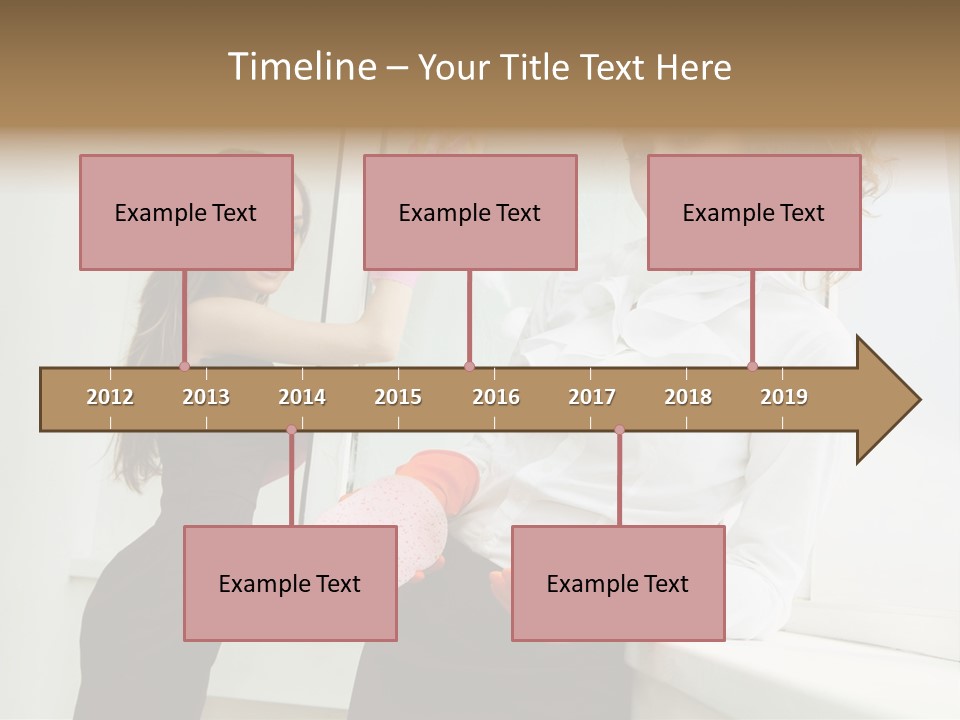 Timeline – Your Title Text Here

Example Text

Example Text

Example Text

2012 2013 2014 2015 2016 2017 2018 2019

Example Text

Example Text